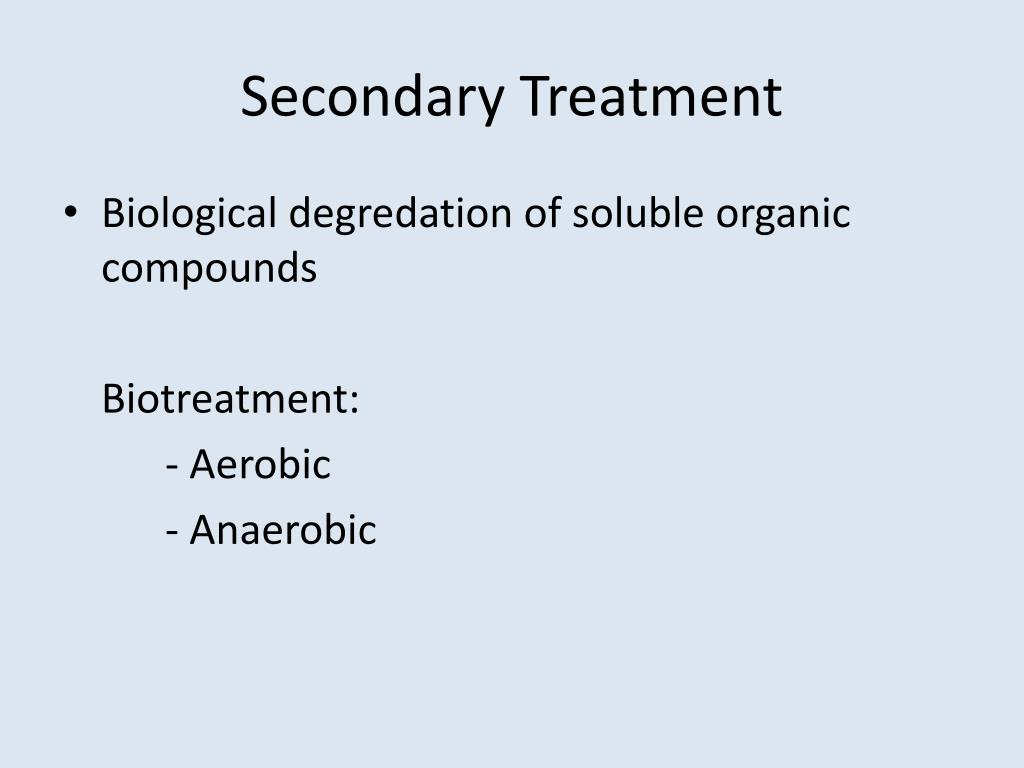 Secondary Treatment

• Biological degredation of soluble organic compounds

Biotreatment:
- Aerobic
- Anaerobic